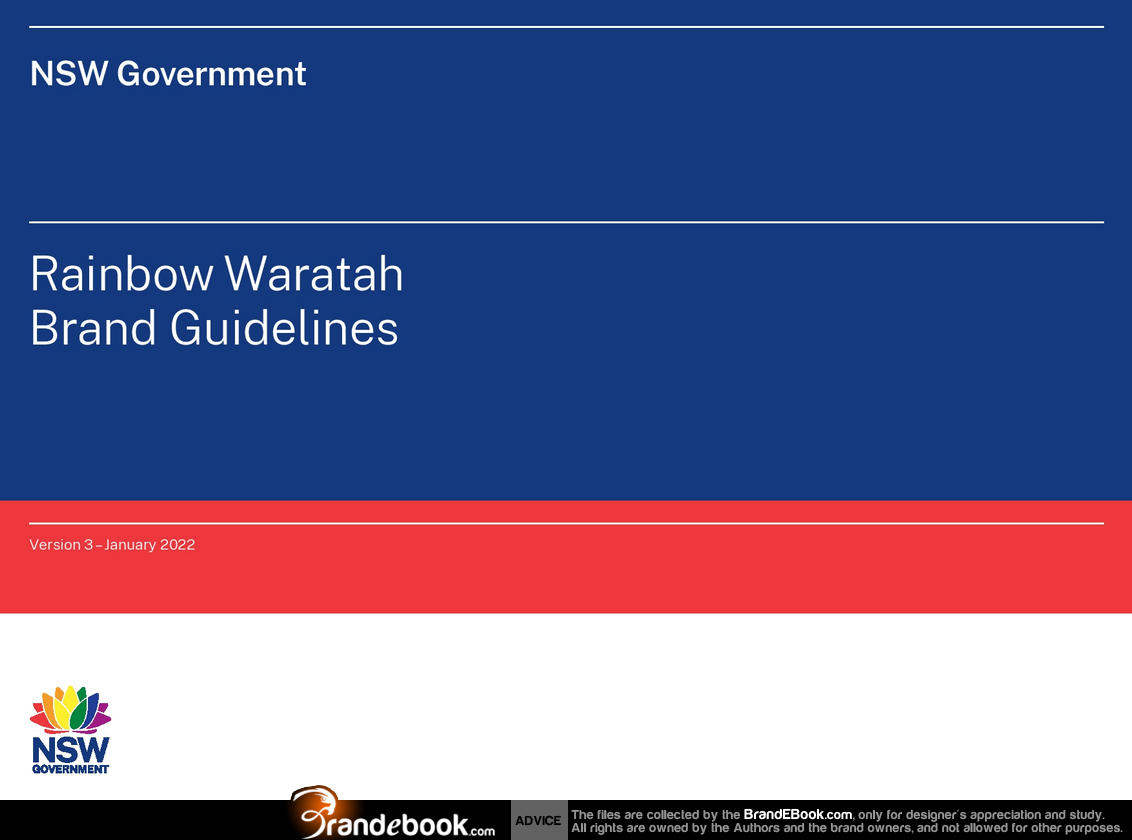 NSW Government

Rainbow Waratah
Brand Guidelines

Version 3 – January 2022

NSW
GOVERNMENT

Brandebook.com

ADVICE

The files are collected by the BrandEBook.com, only for designer's appreciation and study.
All rights are owned by the Authors and the brand owners, and not allowed for other purposes.